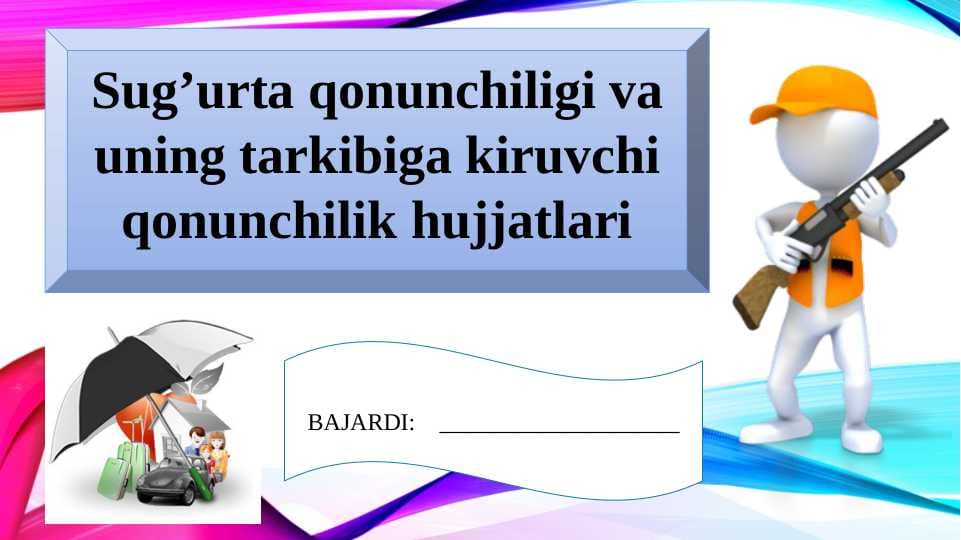 Sug’urta qonunchiligi va uning tarkibiga kiruvchi qonunchilik hujjatlari

BAJARDI: ____________________